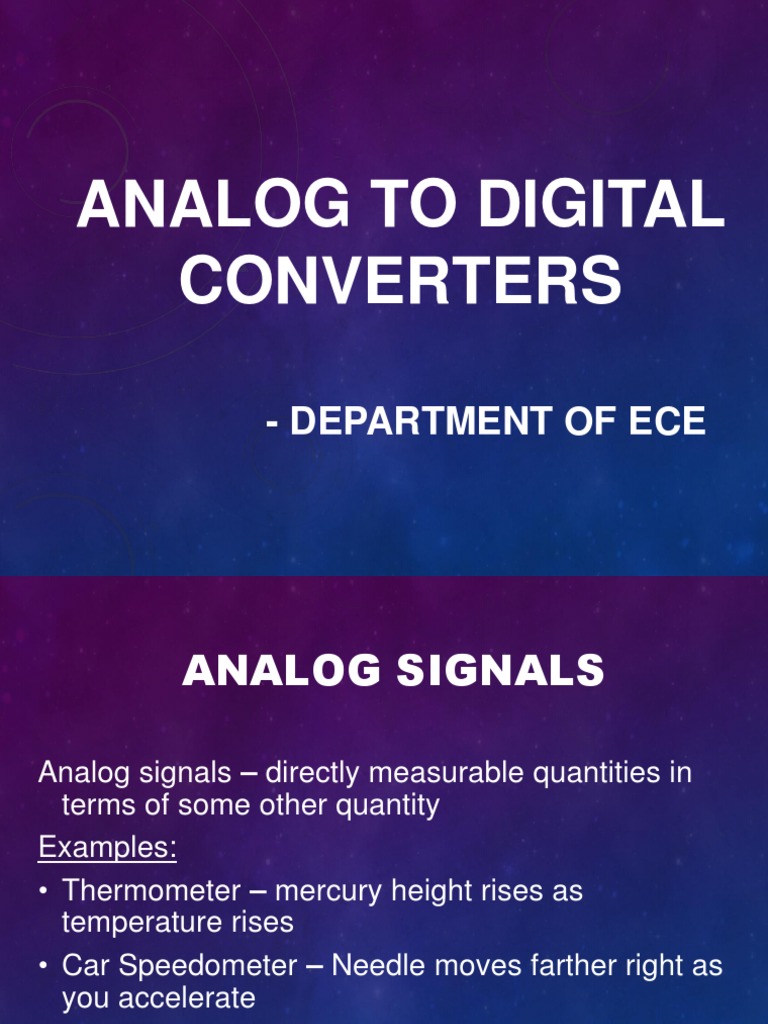 ANALOG TO DIGITAL CONVERTERS

- DEPARTMENT OF ECE

ANALOG SIGNALS

Analog signals – directly measurable quantities in terms of some other quantity

Examples:

• Thermometer – mercury height rises as temperature rises

• Car Speedometer – Needle moves farther right as you accelerate